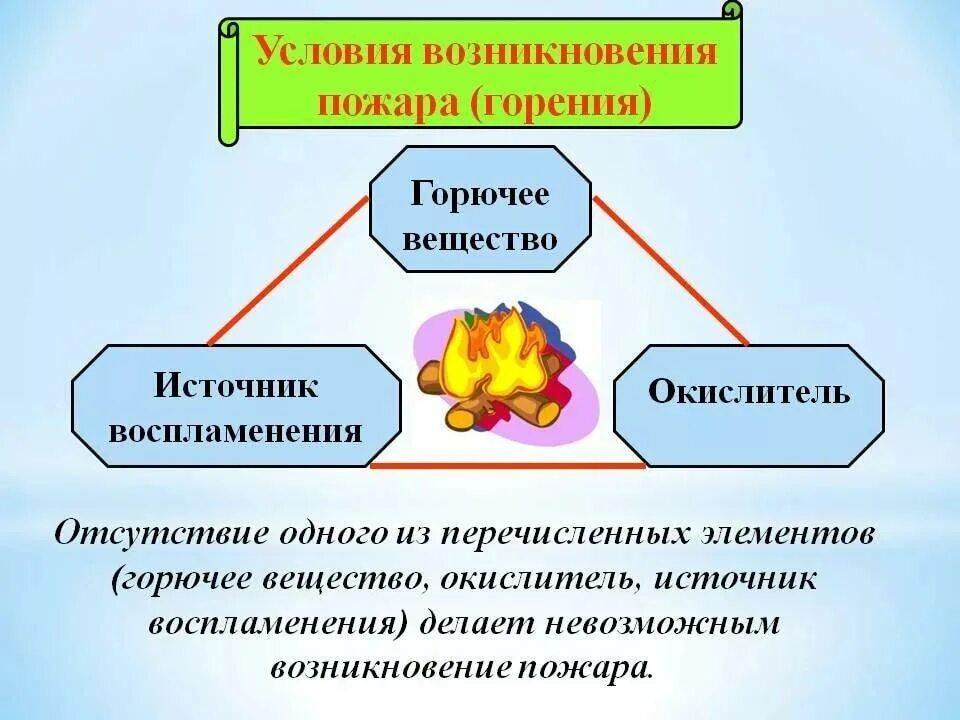 Условия возникновения пожара (горения)

Горючее вещество

Источник воспламенения

Окислитель

Отсутствие одного из перечисленных элементов (горючее вещество, окислитель, источник воспламенения) делает невозможным возникновение пожара.